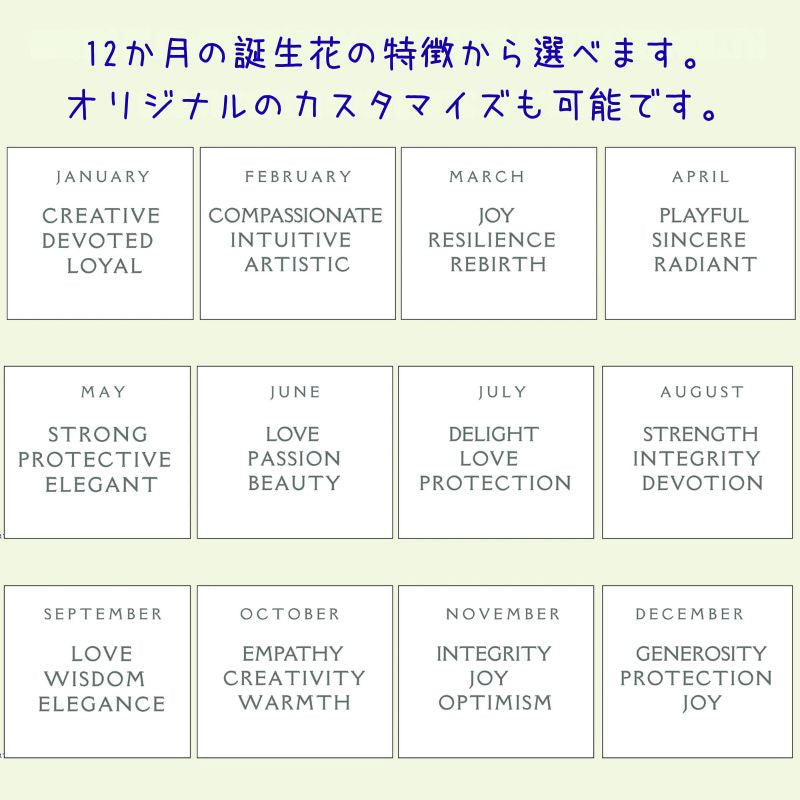 12か月の誕生花の特徴から選べます。
オリジナルのカスタマイズも可能です。

JANUARY
CREATIVE
DEVOTED
LOYAL

FEBRUARY
COMPASSIONATE
INTUITIVE
ARTISTIC

MARCH
JOY
RESILIENCE
REBIRTH

APRIL
PLAYFUL
SINCERE
RADIANT

MAY
STRONG
PROTECTIVE
ELEGANT

JUNE
LOVE
PASSION
BEAUTY

JULY
DELIGHT
LOVE
PROTECTION

AUGUST
STRENGTH
INTEGRITY
DEVOTION

SEPTEMBER
LOVE
WISDOM
ELEGANCE

OCTOBER
EMPATHY
CREATIVITY
WARMTH

NOVEMBER
INTEGRITY
JOY
OPTIMISM

DECEMBER
GENEROSITY
PROTECTION
JOY